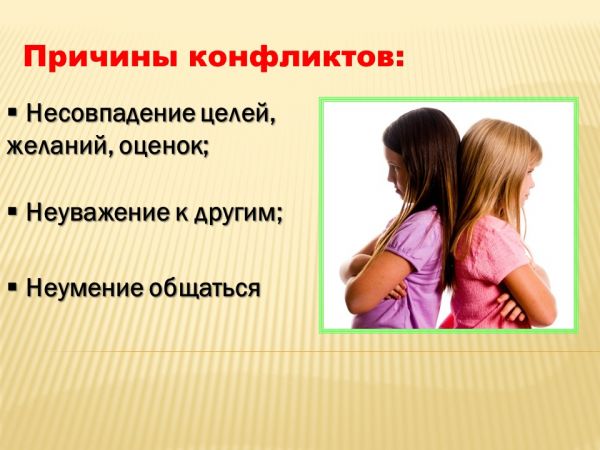 Причины конфликтов:

▪ Несовпадение целей, желаний, оценок;

▪ Неуважение к другим;

▪ Неумение общаться